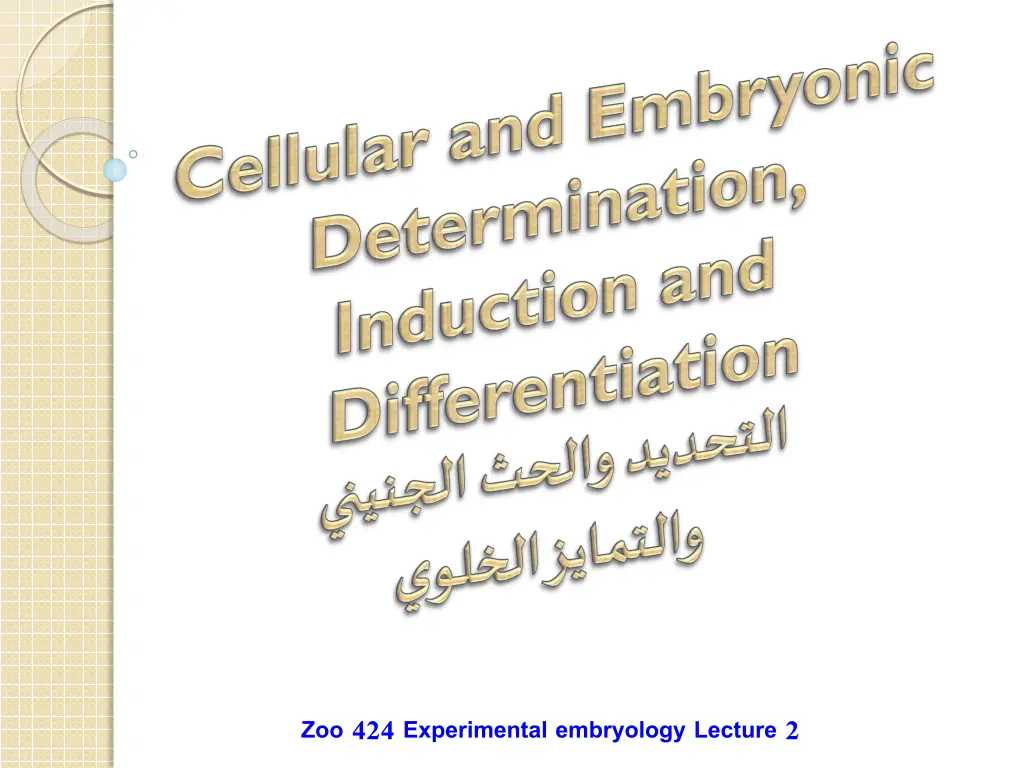 Cellular and Embryonic Determination, Induction and Differentiation

التحديد والحث الجنيني والتمايز الخلوي

Zoo 424 Experimental embryology Lecture 2